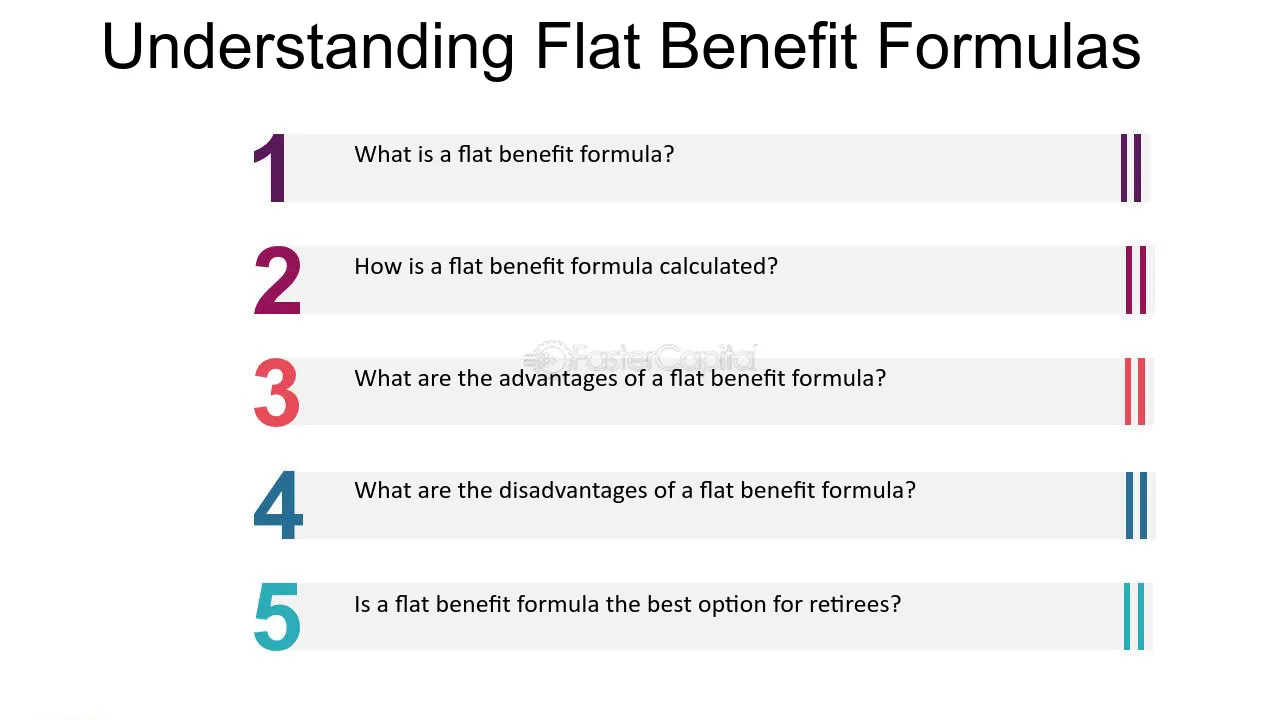 Understanding Flat Benefit Formulas

1
What is a flat benefit formula?

2
How is a flat benefit formula calculated?

3
What are the advantages of a flat benefit formula?

4
What are the disadvantages of a flat benefit formula?

5
Is a flat benefit formula the best option for retirees?

FasterCapital